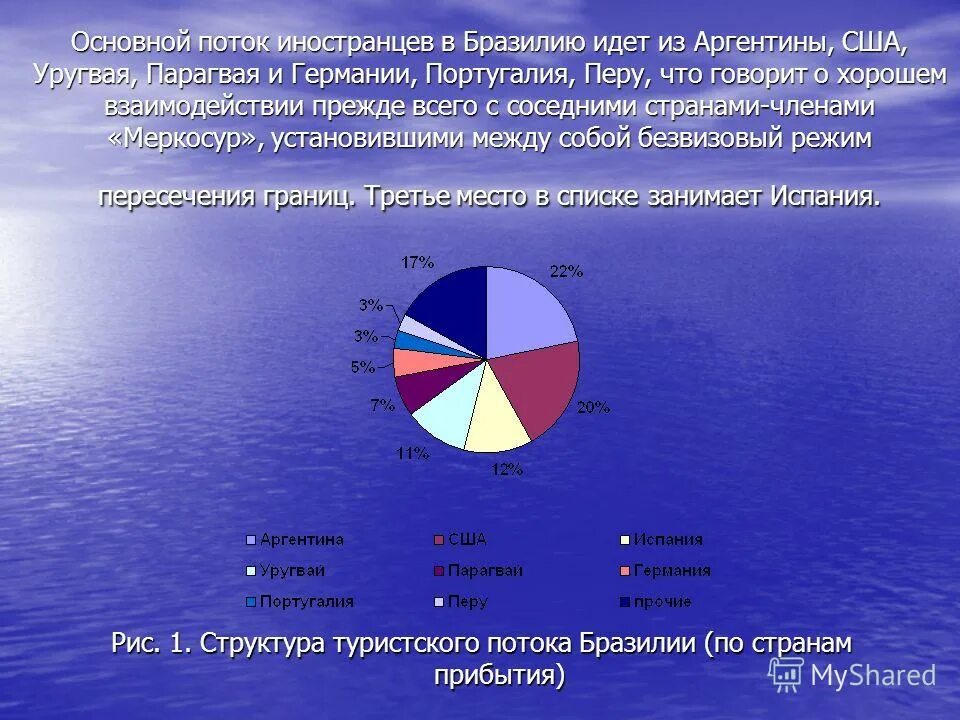 Основной поток иностранцев в Бразилию идет из Аргентины, США, Уругвая, Парагвая и Германии, Португалия, Перу, что говорит о хорошем взаимодействии прежде всего с соседними странами-членами «Меркосур», установившими между собой безвизовый режим

пересечения границ. Третье место в списке занимает Испания.

17%
22%
3%
3%
5%
7%
20%
11%
12%

Аргентина
США
Испания
Уругвай
Парагвай
Германия
Португалия
Перу
прочие

Рис. 1. Структура туристского потока Бразилии (по странам прибытия)

MyShared